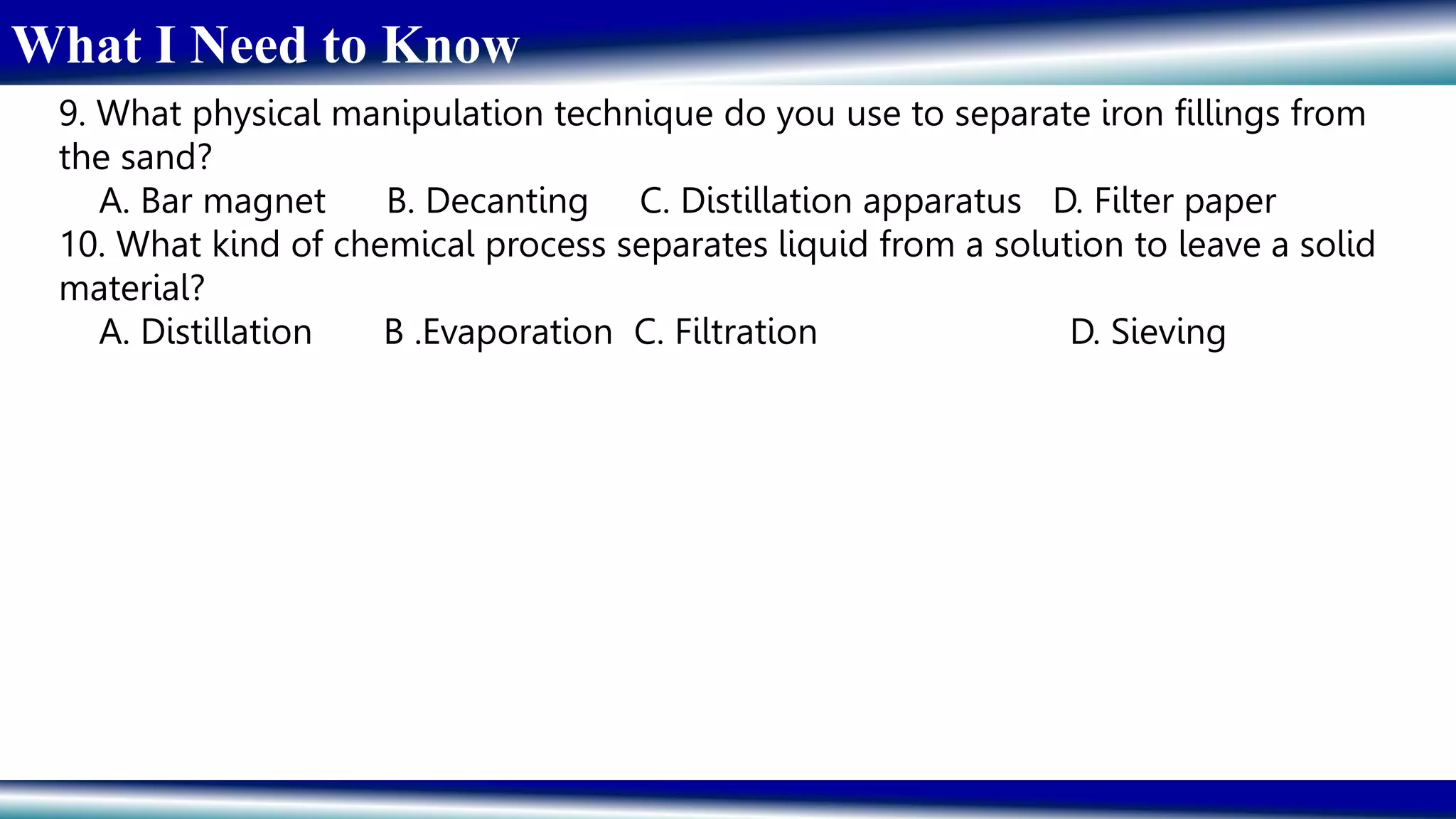 What I Need to Know

9. What physical manipulation technique do you use to separate iron fillings from the sand?

A. Bar magnet B. Decanting C. Distillation apparatus D. Filter paper

10. What kind of chemical process separates liquid from a solution to leave a solid material?

A. Distillation B .Evaporation C. Filtration D. Sieving